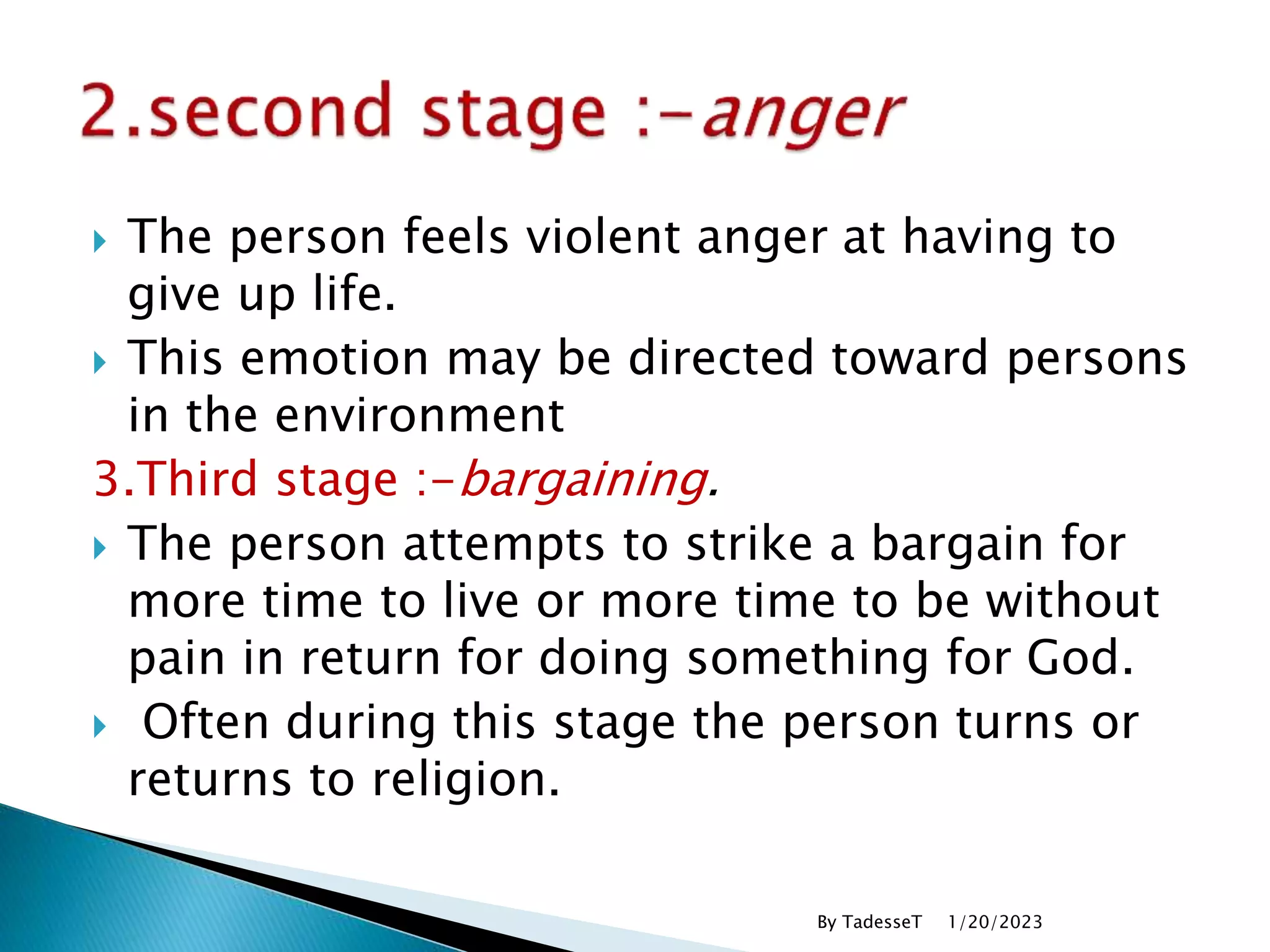 2.second stage :-anger

The person feels violent anger at having to give up life.

This emotion may be directed toward persons in the environment

3.Third stage :-bargaining.

The person attempts to strike a bargain for more time to live or more time to be without pain in return for doing something for God.

Often during this stage the person turns or returns to religion.

By TadesseT 1/20/2023